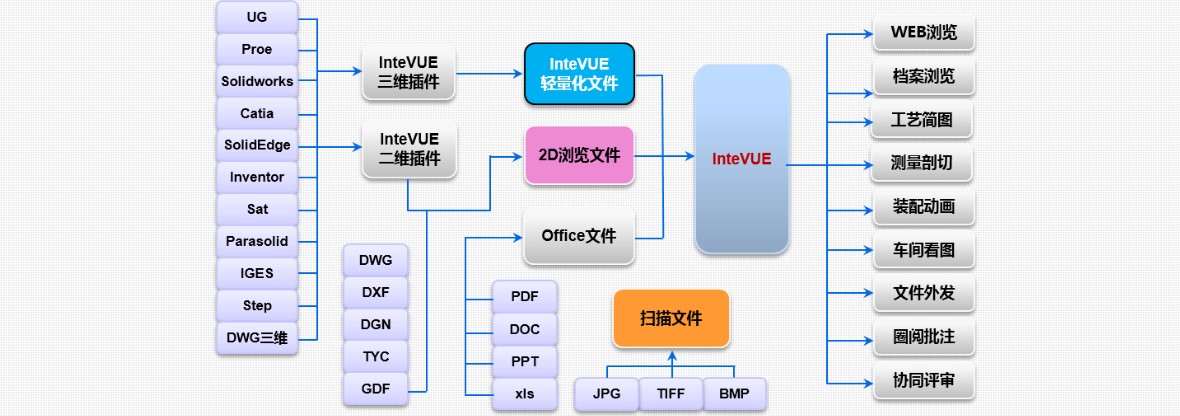 UG
Proe
Solidworks
Catia
SolidEdge
Inventor
Sat
Parasolid
IGES
Step
DWG三维

InteVUE 三维插件
InteVUE 二维插件

DWG
DXF
DGN
TYC
GDF

InteVUE 轻量化文件
2D浏览文件
Office文件

PDF
DOC
PPT
xls

扫描文件
JPG
TIFF
BMP

InteVUE

WEB浏览
档案浏览
工艺简图
测量剖切
装配动画
车间看图
文件外发
圈阅批注
协同评审